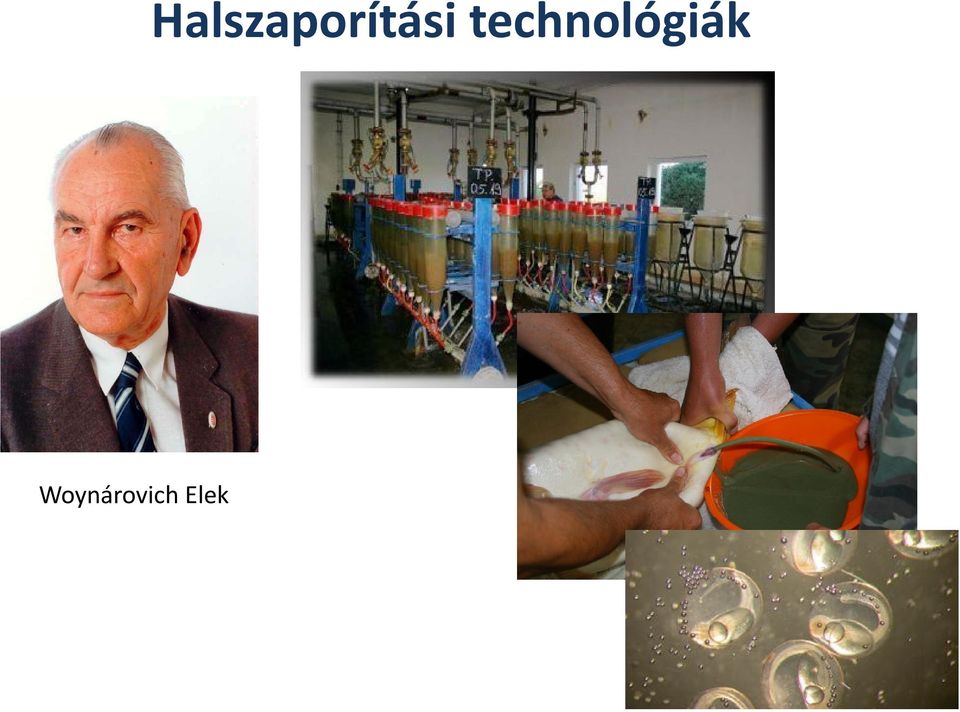 Halszaporítási technológiák

TP. 05.19

Woynárovich Elek